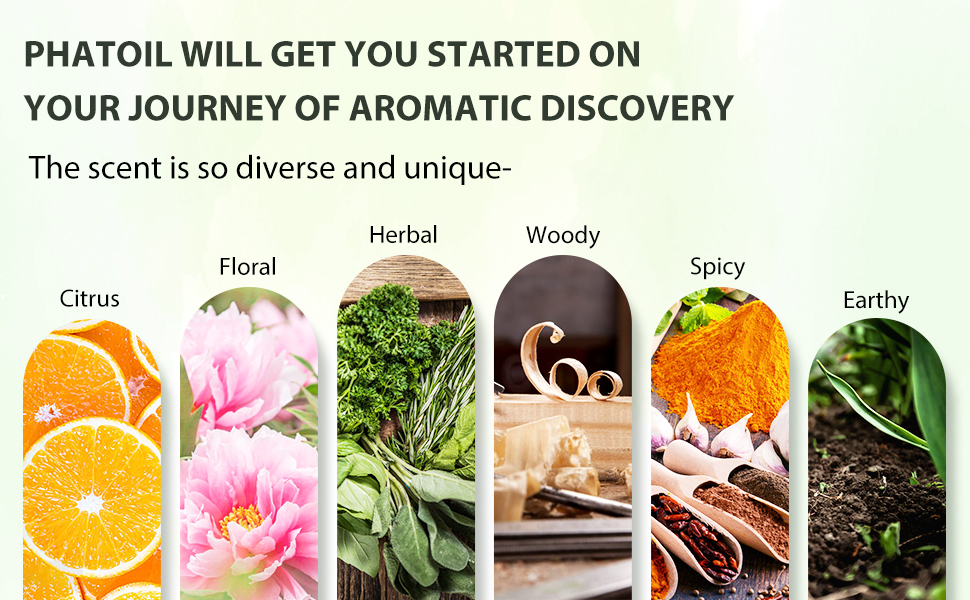 PHATOIL WILL GET YOU STARTED ON YOUR JOURNEY OF AROMATIC DISCOVERY

The scent is so diverse and unique-

Citrus

Floral

Herbal

Woody

Spicy

Earthy